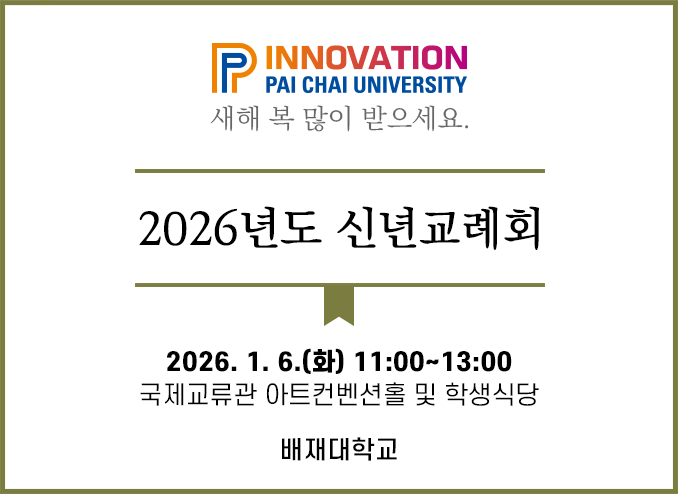 INNOVATION
PAI CHAI UNIVERSITY
새해 복 많이 받으세요.

2026년도 신년교례회

2026. 1. 6.(화) 11:00~13:00
국제교류관 아트컨벤션홀 및 학생식당

배재대학교